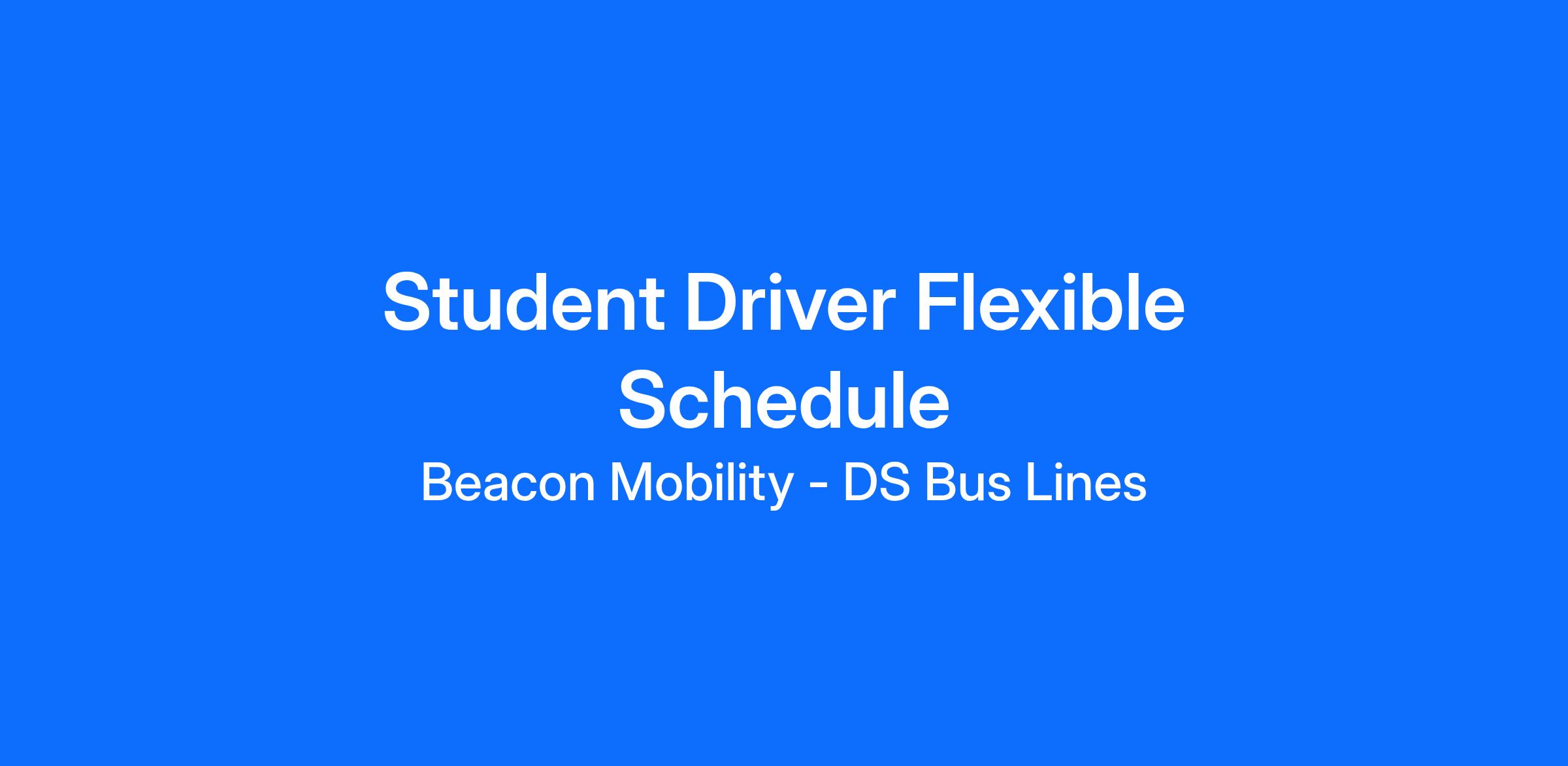 Student Driver Flexible Schedule

Beacon Mobility - DS Bus Lines